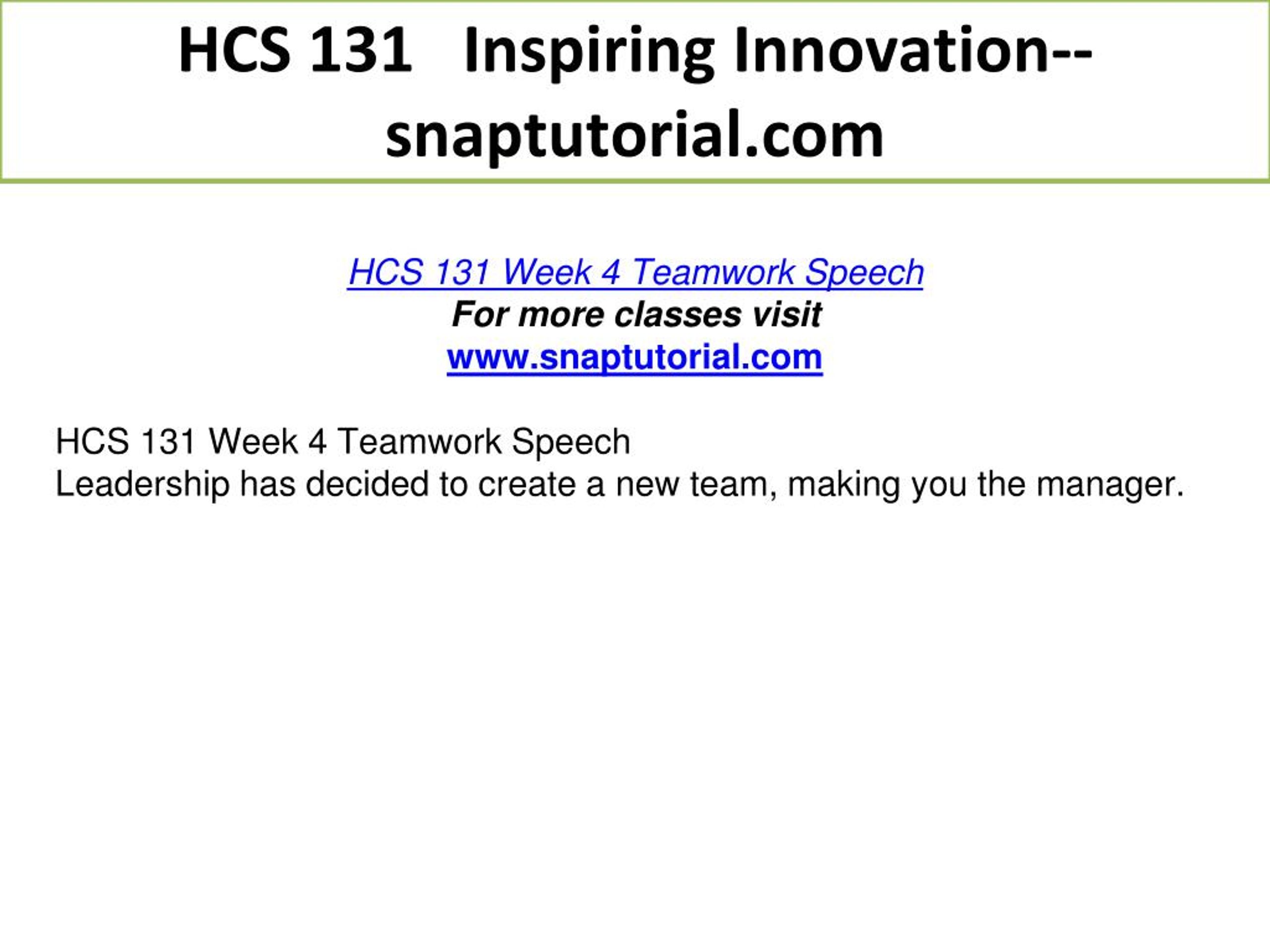 HCS 131 Inspiring Innovation--snaptutorial.com

HCS 131 Week 4 Teamwork Speech
For more classes visit
www.snaptutorial.com

HCS 131 Week 4 Teamwork Speech
Leadership has decided to create a new team, making you the manager.